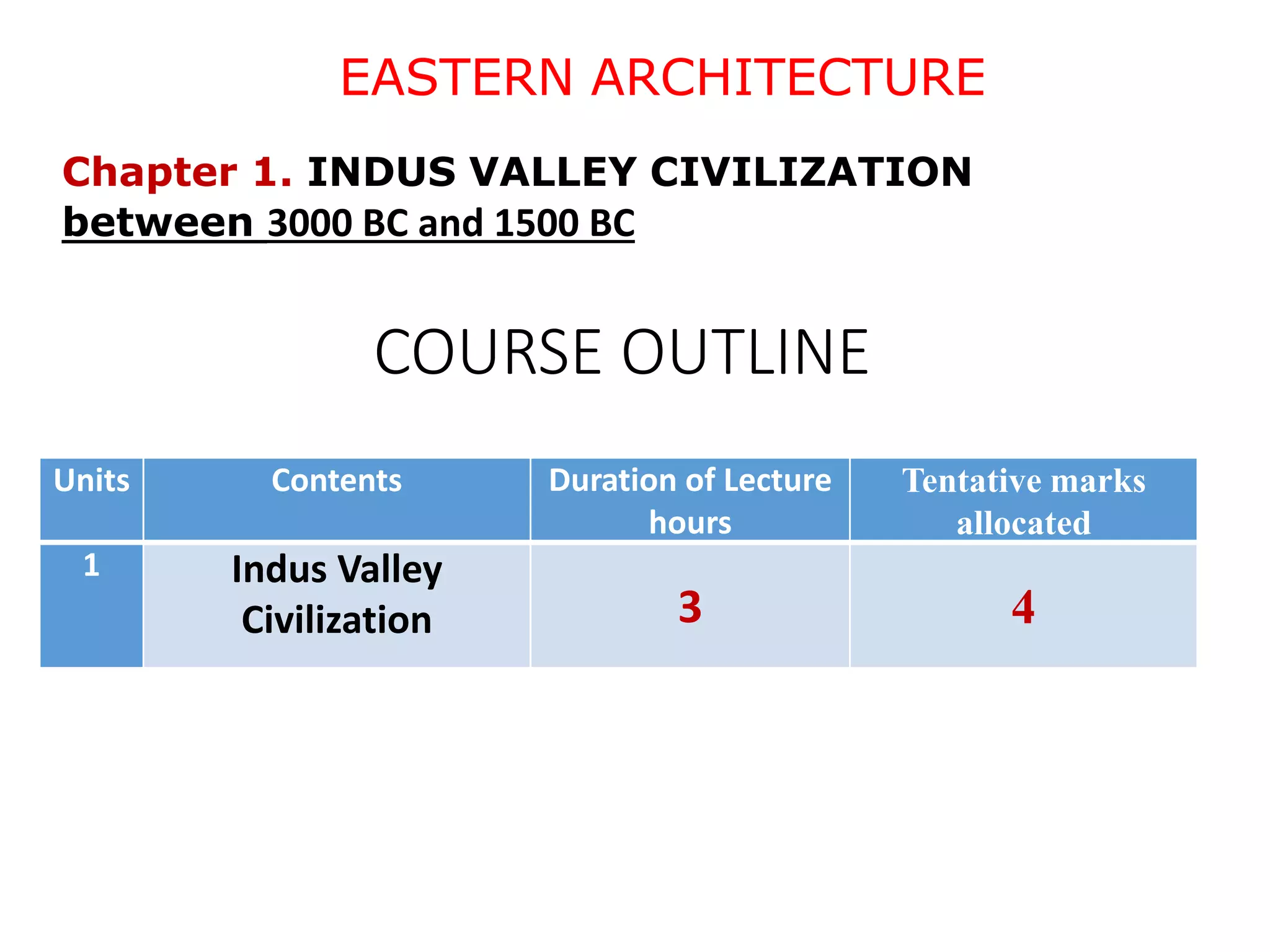 EASTERN ARCHITECTURE

Chapter 1. INDUS VALLEY CIVILIZATION between 3000 BC and 1500 BC

COURSE OUTLINE

| Units | Contents | Duration of Lecture hours | Tentative marks allocated |
|---|---|---|---|
| 1 | Indus Valley Civilization | 3 | 4 |